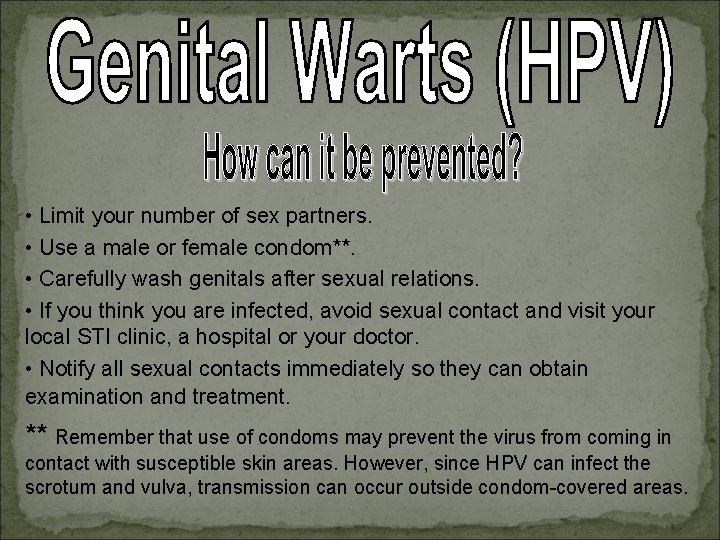 Genital Warts (HPV)

How can it be prevented?

• Limit your number of sex partners.

• Use a male or female condom**.

• Carefully wash genitals after sexual relations.

• If you think you are infected, avoid sexual contact and visit your local STI clinic, a hospital or your doctor.

• Notify all sexual contacts immediately so they can obtain examination and treatment.

** Remember that use of condoms may prevent the virus from coming in contact with susceptible skin areas. However, since HPV can infect the scrotum and vulva, transmission can occur outside condom-covered areas.